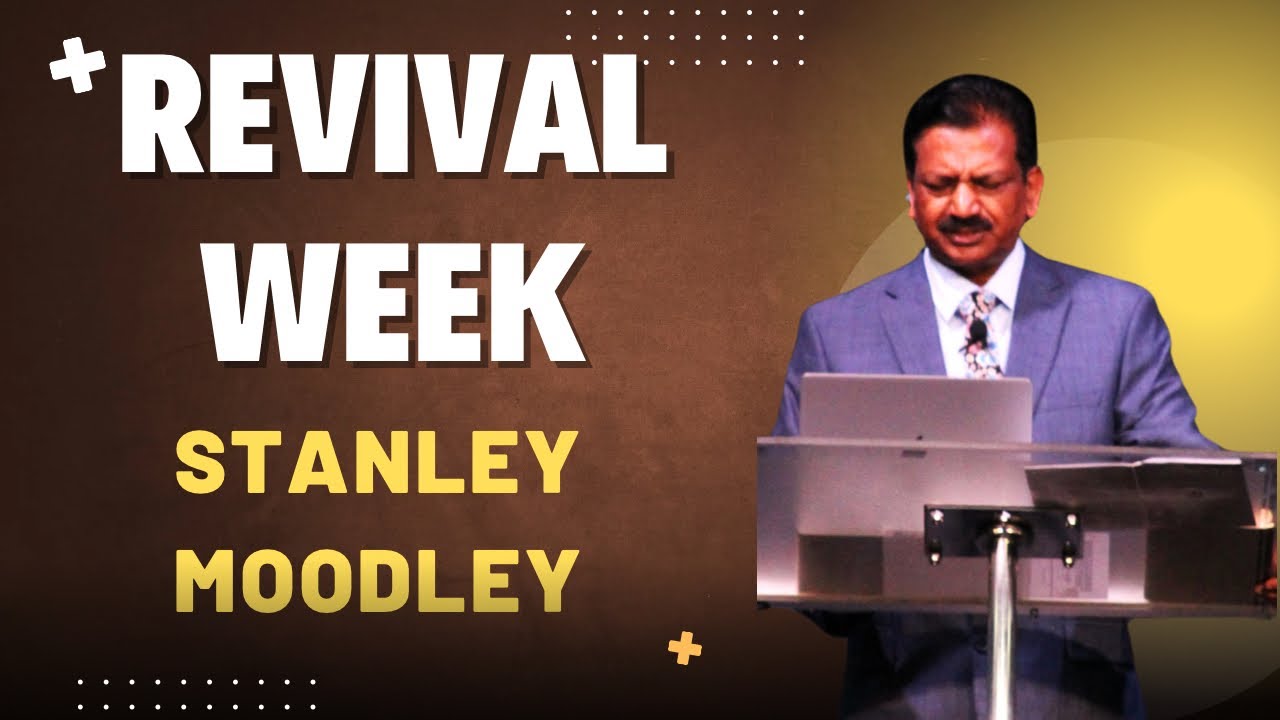 REVIVAL WEEK

STANLEY MOODLEY